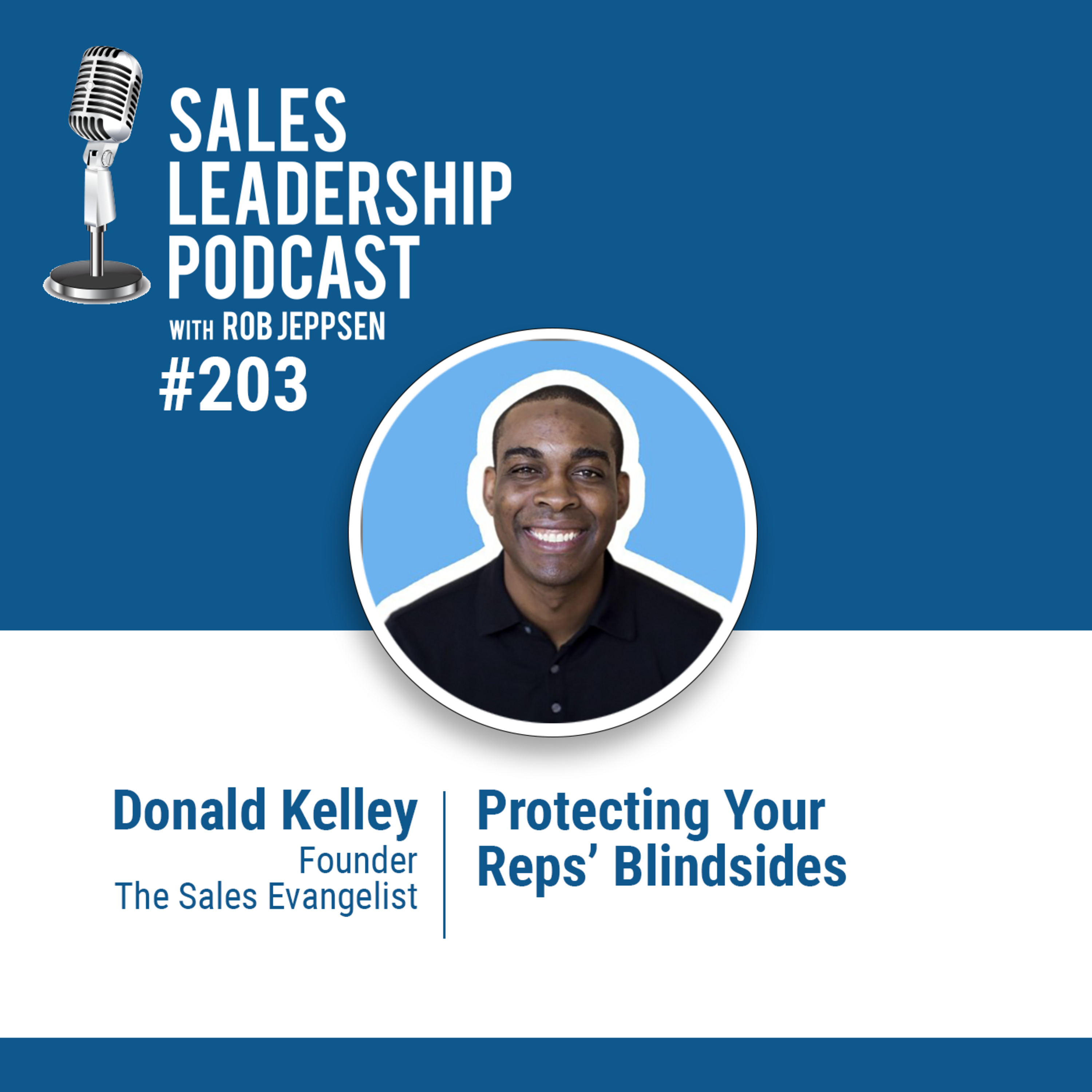 SALES LEADERSHIP PODCAST
WITH ROB JEPPSEN
#203

Donald Kelley
Founder
The Sales Evangelist

Protecting Your Reps' Blindsides